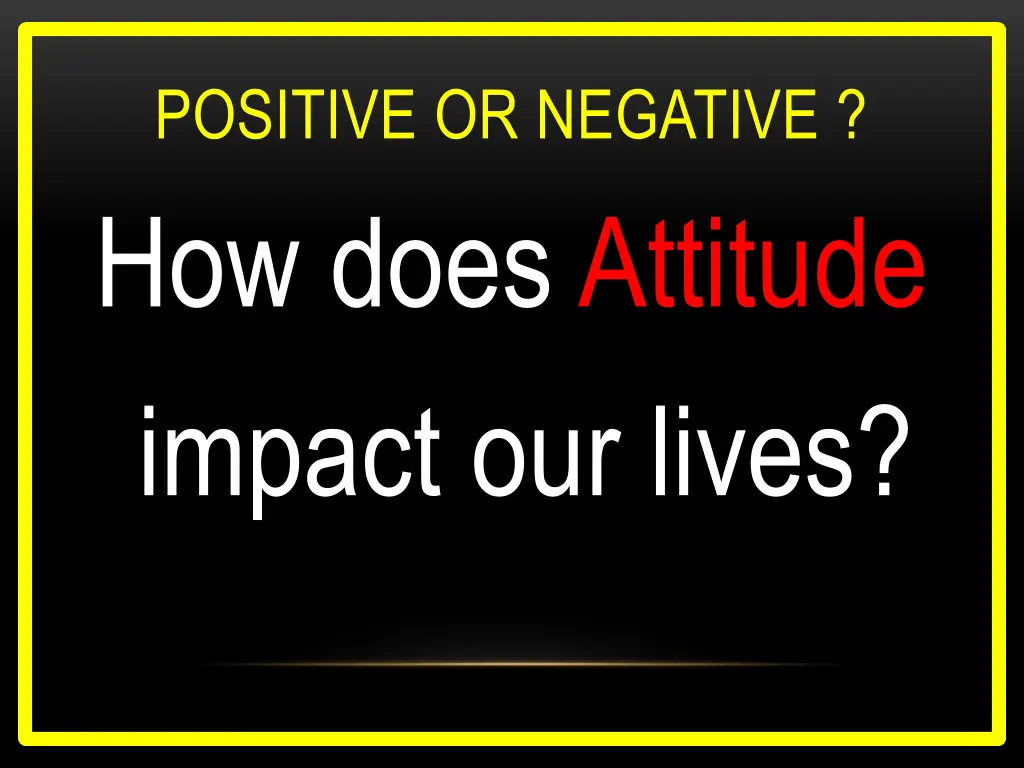 POSITIVE OR NEGATIVE ?

How does Attitude impact our lives?